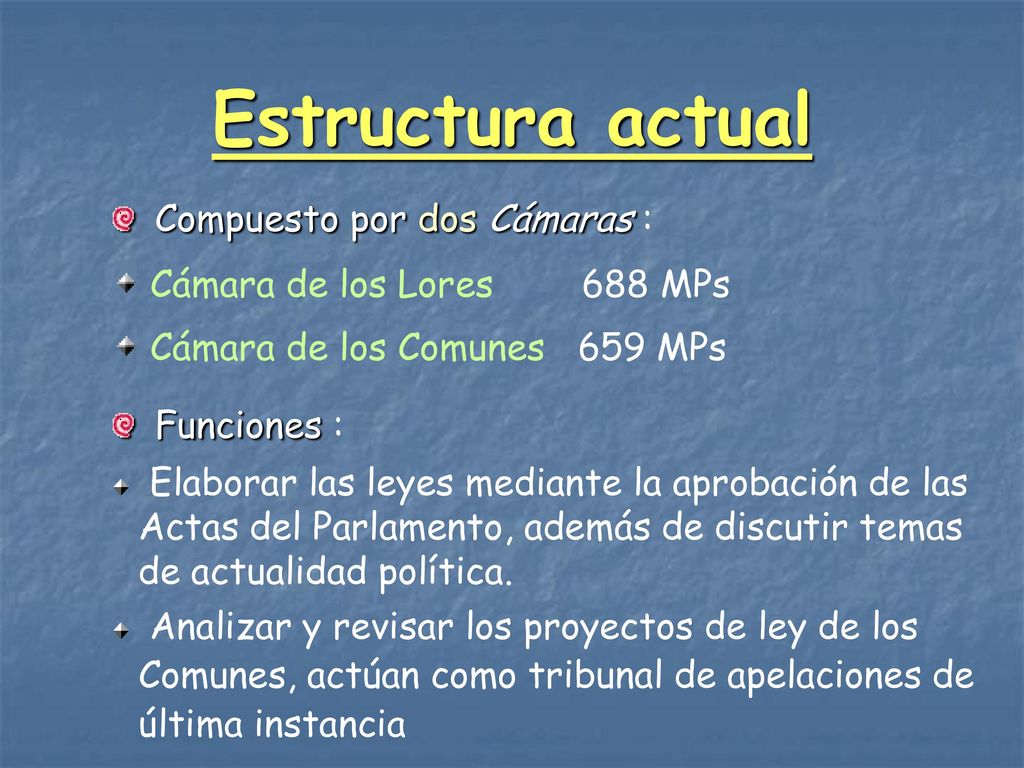 Estructura actual

Compuesto por dos Cámaras :

Cámara de los Lores 688 MPs

Cámara de los Comunes 659 MPs

Funciones :

Elaborar las leyes mediante la aprobación de las Actas del Parlamento, además de discutir temas de actualidad política.

Analizar y revisar los proyectos de ley de los Comunes, actúan como tribunal de apelaciones de última instancia